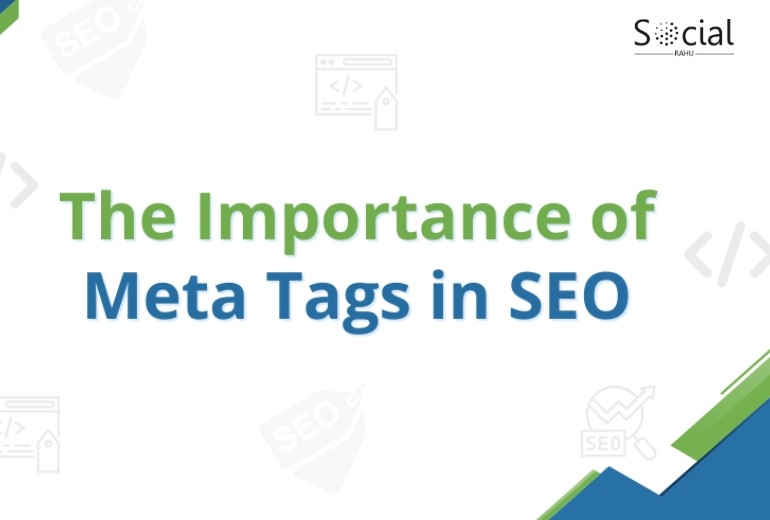 Social
RAHU

The Importance of Meta Tags in SEO